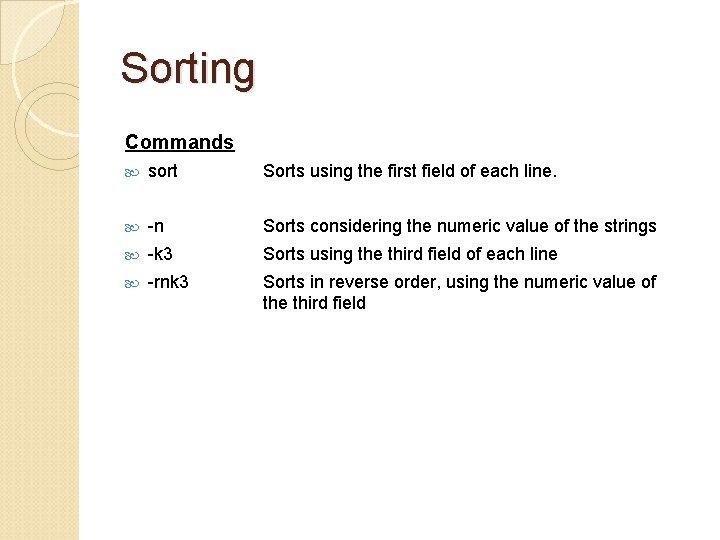 Sorting

Commands

sort Sorts using the first field of each line.

-n Sorts considering the numeric value of the strings

-k3 Sorts using the third field of each line

-rnk3 Sorts in reverse order, using the numeric value of the third field